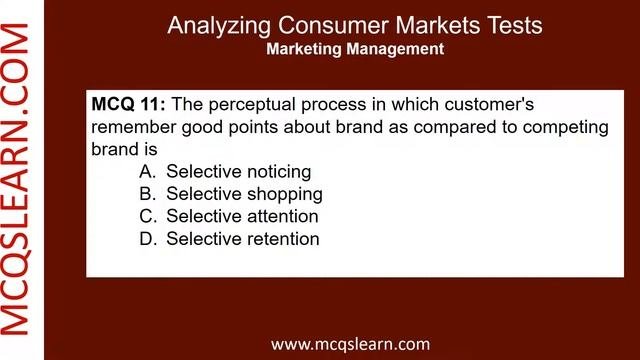 MCQSLEARN.COM

Analyzing Consumer Markets Tests
Marketing Management

MCQ 11: The perceptual process in which customer's remember good points about brand as compared to competing brand is
A. Selective noticing
B. Selective shopping
C. Selective attention
D. Selective retention

www.mcqslearn.com